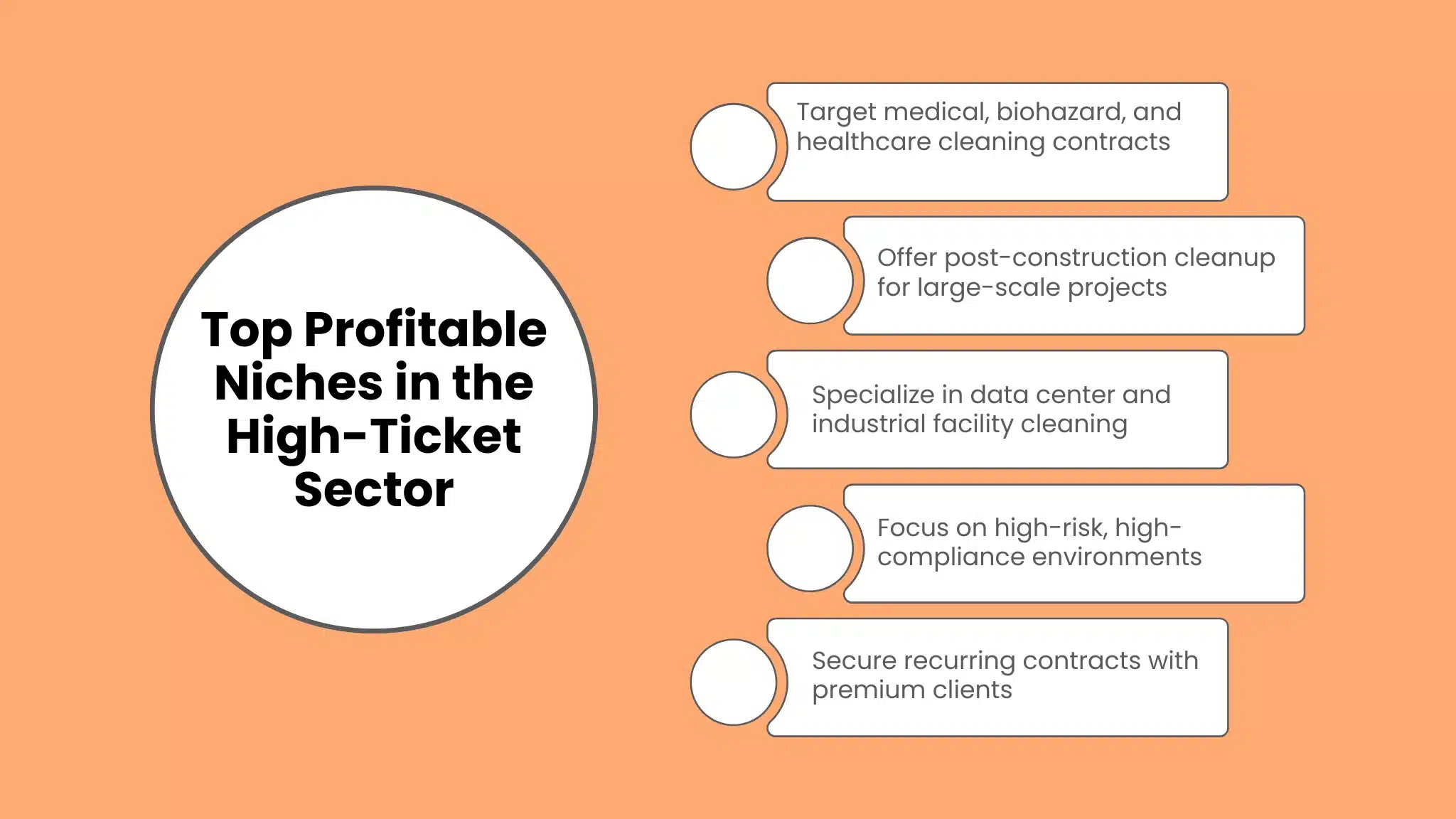 Top Profitable Niches in the High-Ticket Sector

Target medical, biohazard, and healthcare cleaning contracts

Offer post-construction cleanup for large-scale projects

Specialize in data center and industrial facility cleaning

Focus on high-risk, high-compliance environments

Secure recurring contracts with premium clients